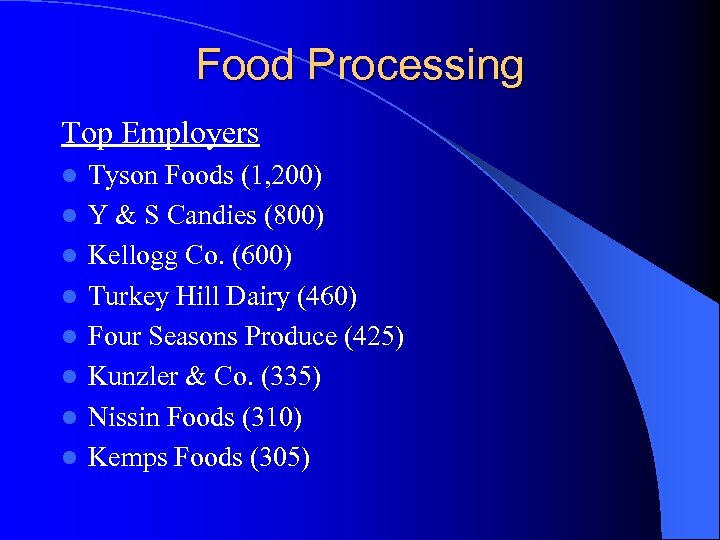 Food Processing

Top Employers

- Tyson Foods (1,200)
- Y & S Candies (800)
- Kellogg Co. (600)
- Turkey Hill Dairy (460)
- Four Seasons Produce (425)
- Kunzler & Co. (335)
- Nissin Foods (310)
- Kemps Foods (305)